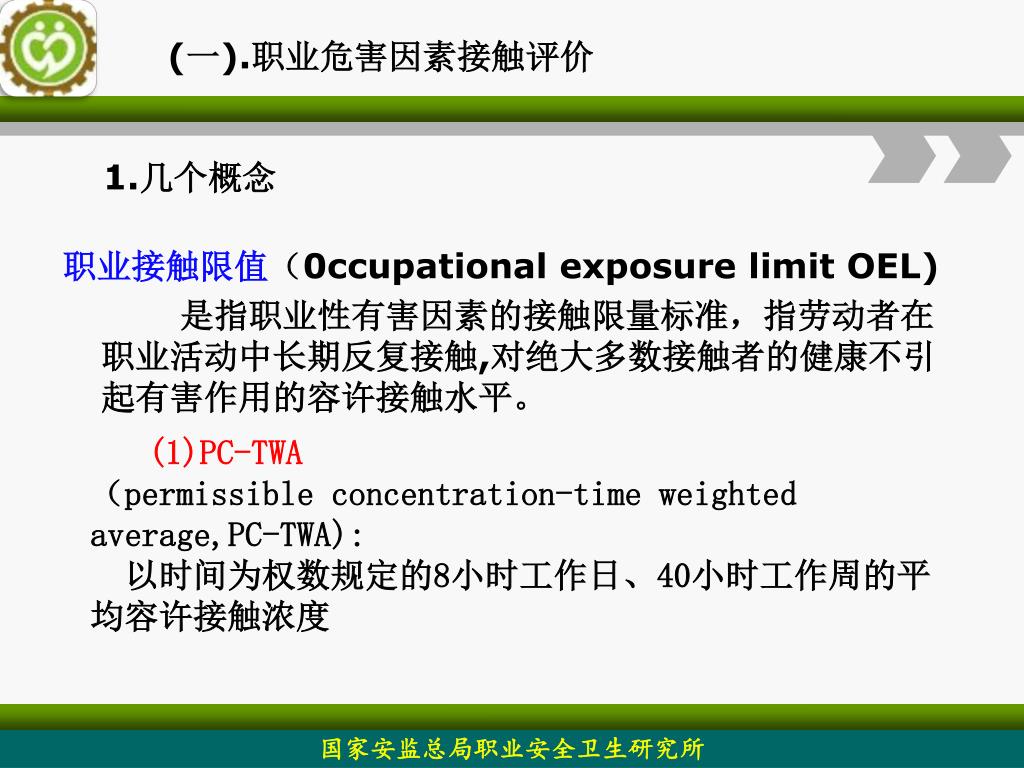 (一).职业危害因素接触评价

1.几个概念

职业接触限值（0ccupational exposure limit OEL)

是指职业性有害因素的接触限量标准，指劳动者在职业活动中长期反复接触,对绝大多数接触者的健康不引起有害作用的容许接触水平。

(1)PC-TWA

（permissible concentration-time weighted average,PC-TWA):

以时间为权数规定的8小时工作日、40小时工作周的平均容许接触浓度

国家安监总局职业安全卫生研究所